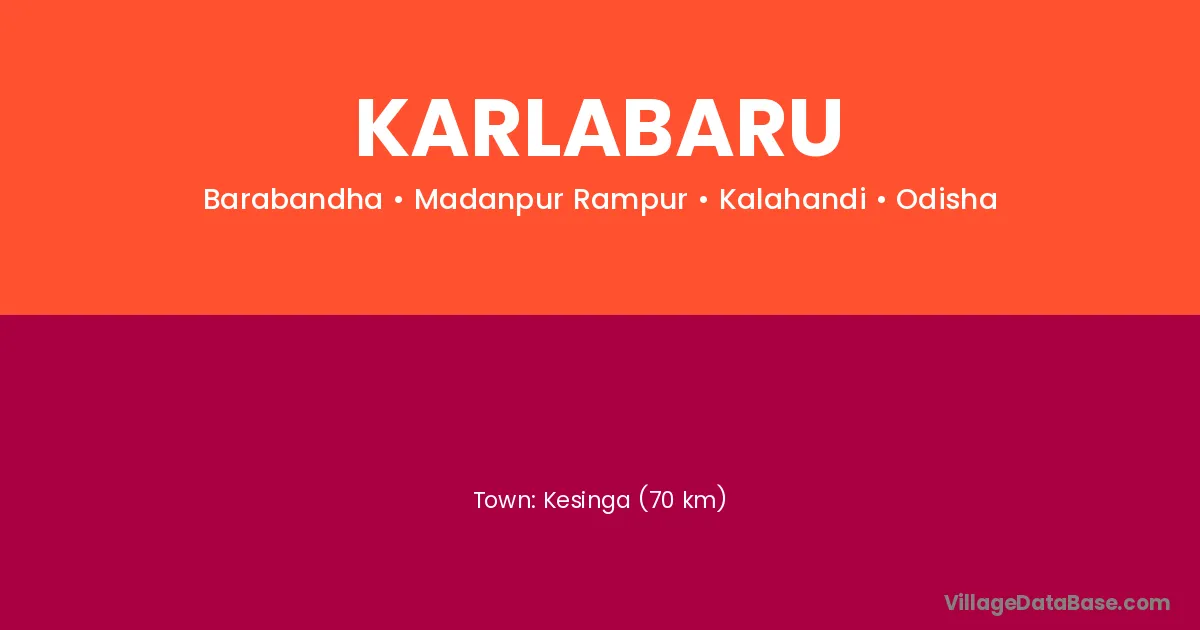 KARLABARU

Barabandha • Madanpur Rampur • Kalahandi • Odisha

Town: Kesinga (70 km)

VillageDataBase.com